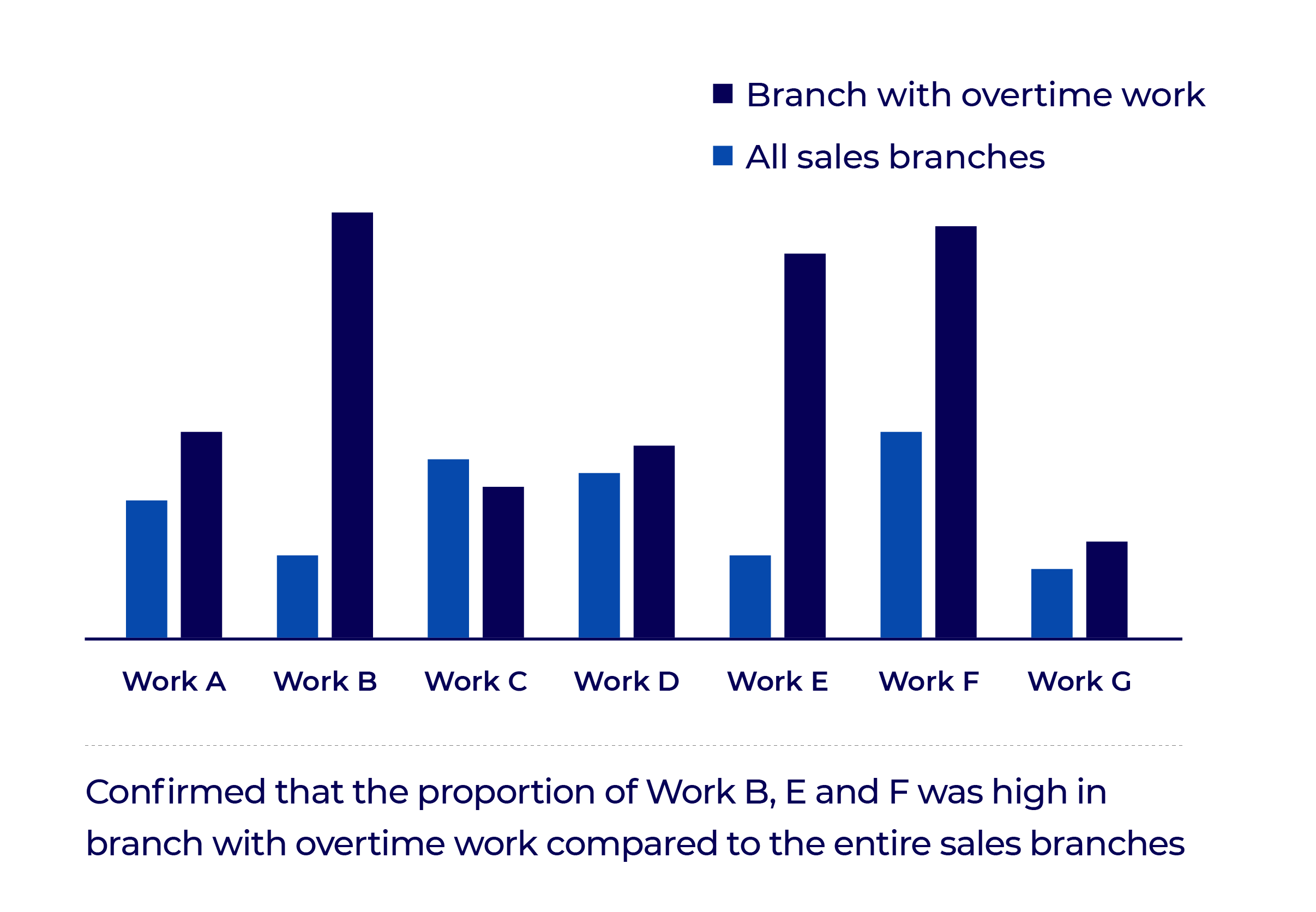 Branch with overtime work
All sales branches

Work A
Work B
Work C
Work D
Work E
Work F
Work G

Confirmed that the proportion of Work B, E and F was high in branch with overtime work compared to the entire sales branches